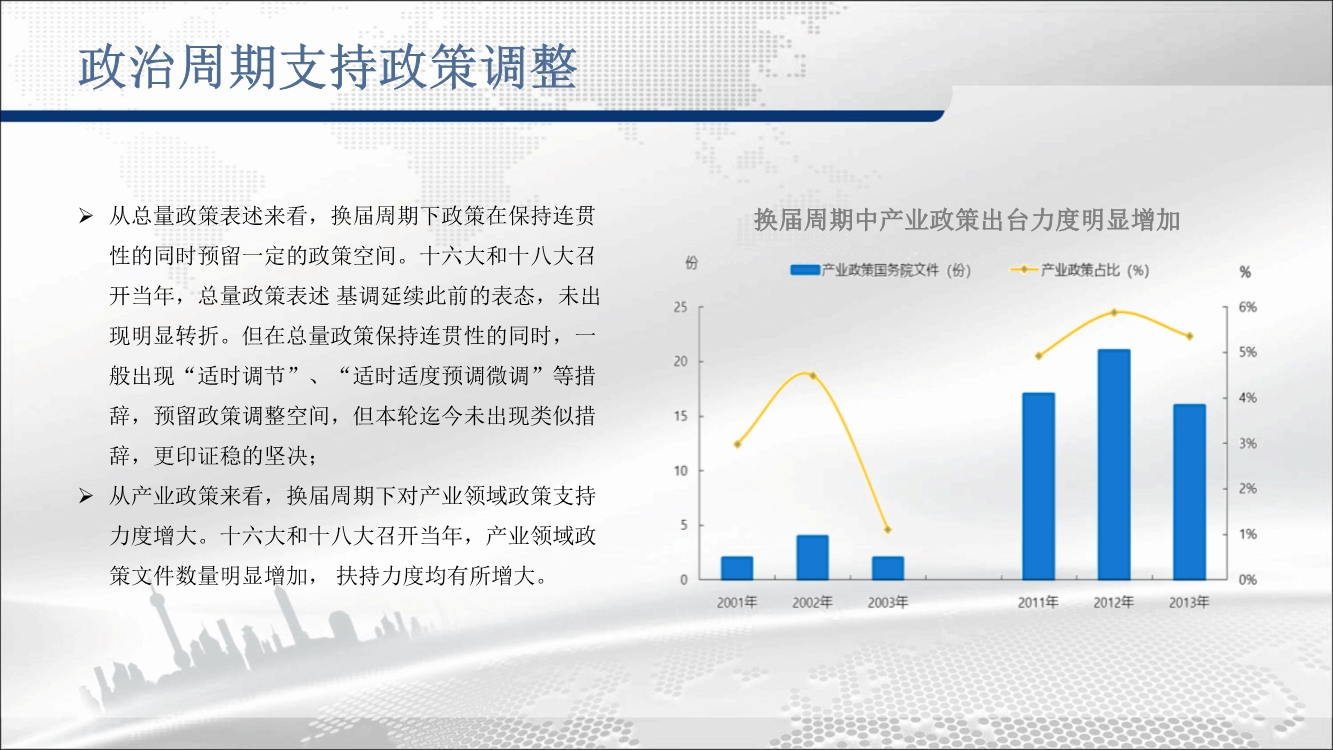 政治周期支持政策调整

➢ 从总量政策表述来看，换届周期下政策在保持连贯性的同时预留一定的政策空间。十六大和十八大召开当年，总量政策表述 基调延续此前的表态，未出现明显转折。但在总量政策保持连贯性的同时，一般出现“适时调节”、“适时适度预调微调”等措辞，预留政策调整空间，但本轮迄今未出现类似措辞，更印证稳的坚决；

➢ 从产业政策来看，换届周期下对产业领域政策支持力度增大。十六大和十八大召开当年，产业领域政策文件数量明显增加， 扶持力度均有所增大。

换届周期中产业政策出台力度明显增加

份
产业政策国务院文件（份）
产业政策占比（%）
%
25
20
15
10
5
0
6%
5%
4%
3%
2%
1%
0%
2001年
2002年
2003年
2011年
2012年
2013年